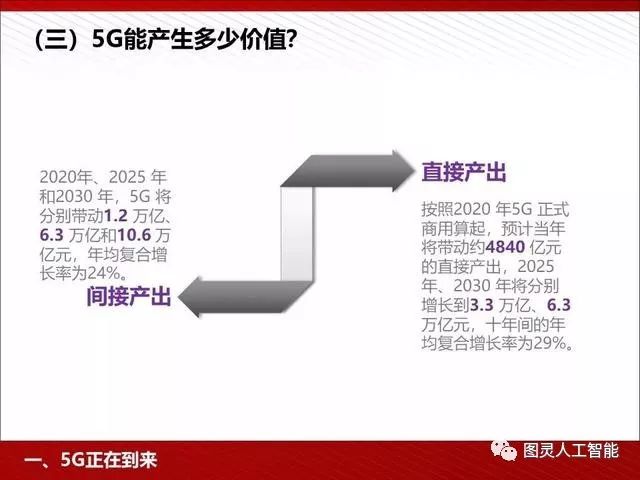 （三）5G能产生多少价值?

2020年、2025 年和2030 年，5G 将分别带动1.2 万亿、6.3 万亿和10.6 万亿元，年均复合增长率为24%。

间接产出

直接产出

按照2020 年5G 正式商用算起，预计当年将带动约4840 亿元的直接产出，2025 年、2030 年将分别增长到3.3 万亿、6.3 万亿元，十年间的年均复合增长率为29%。

一、5G正在到来

图灵人工智能